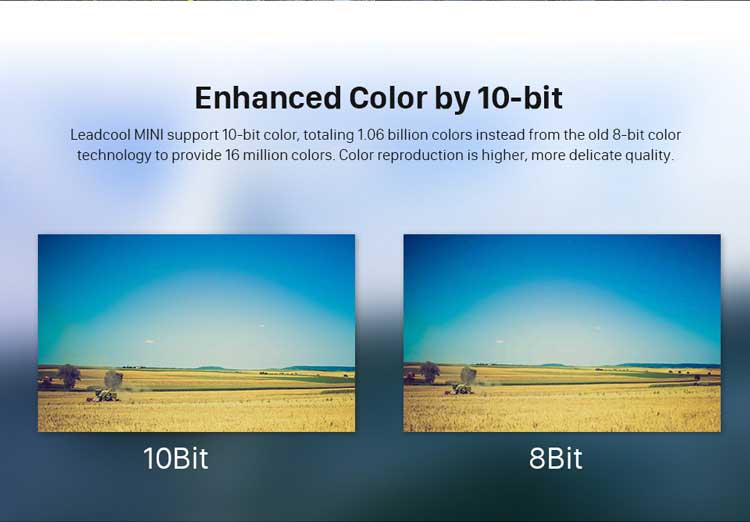 Enhanced Color by 10-bit

Leadcool MINI support 10-bit color, totaling 1.06 billion colors instead from the old 8-bit color technology to provide 16 million colors. Color reproduction is higher, more delicate quality.

10Bit

8Bit